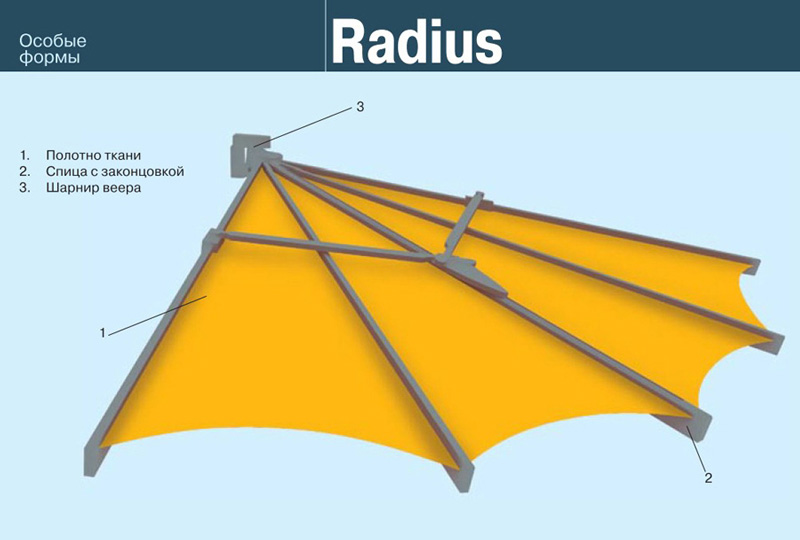 Особые формы

Radius

1. Полотно ткани
2. Спица с законцовкой
3. Шарнир веера

3

1

2